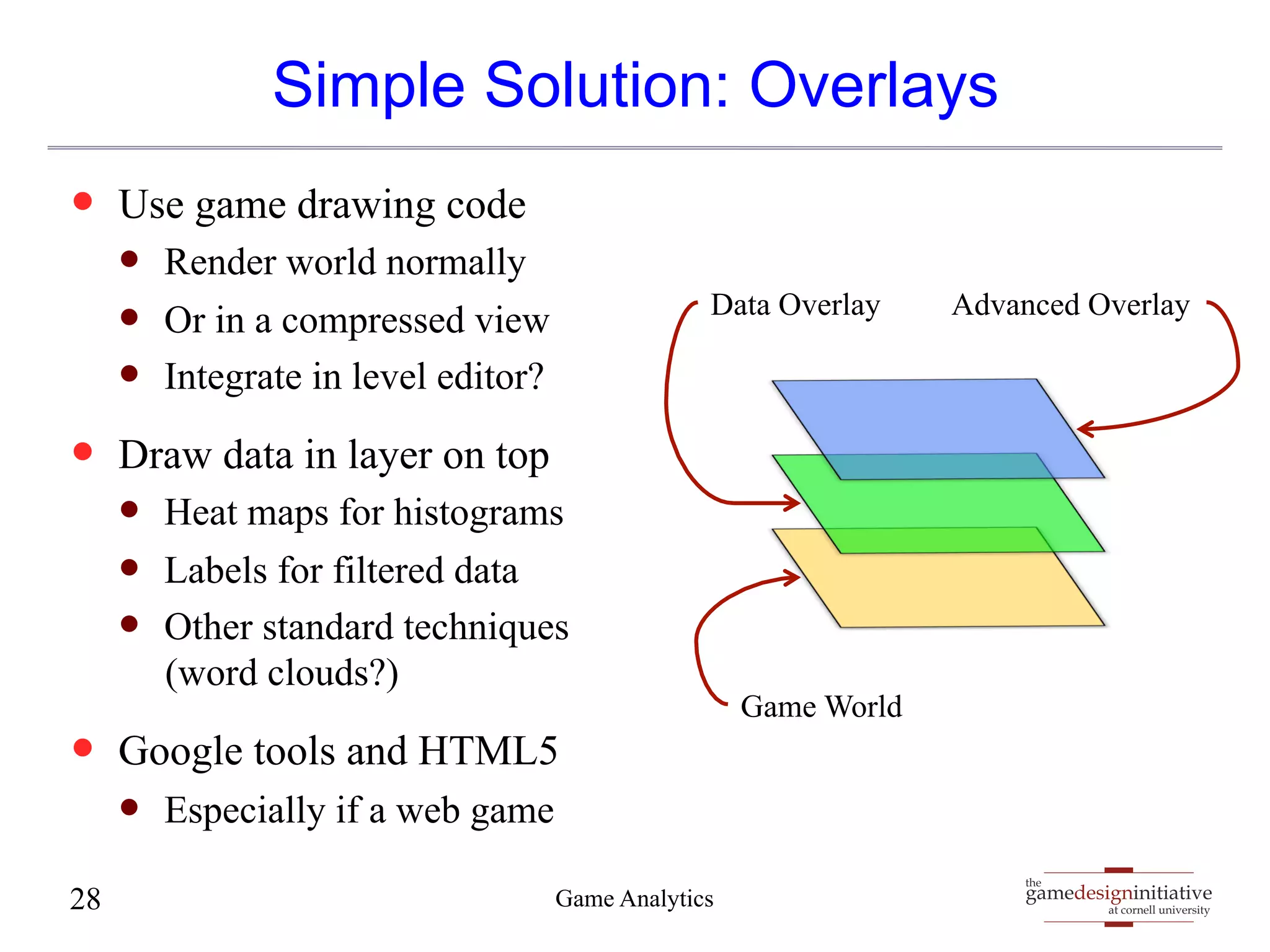 Simple Solution: Overlays

- Use game drawing code
  - Render world normally
  - Or in a compressed view
  - Integrate in level editor?
- Draw data in layer on top
  - Heat maps for histograms
  - Labels for filtered data
  - Other standard techniques (word clouds?)
- Google tools and HTML5
  - Especially if a web game

Data Overlay

Advanced Overlay

Game World

28

Game Analytics

the gamedesigninitiative at cornell university